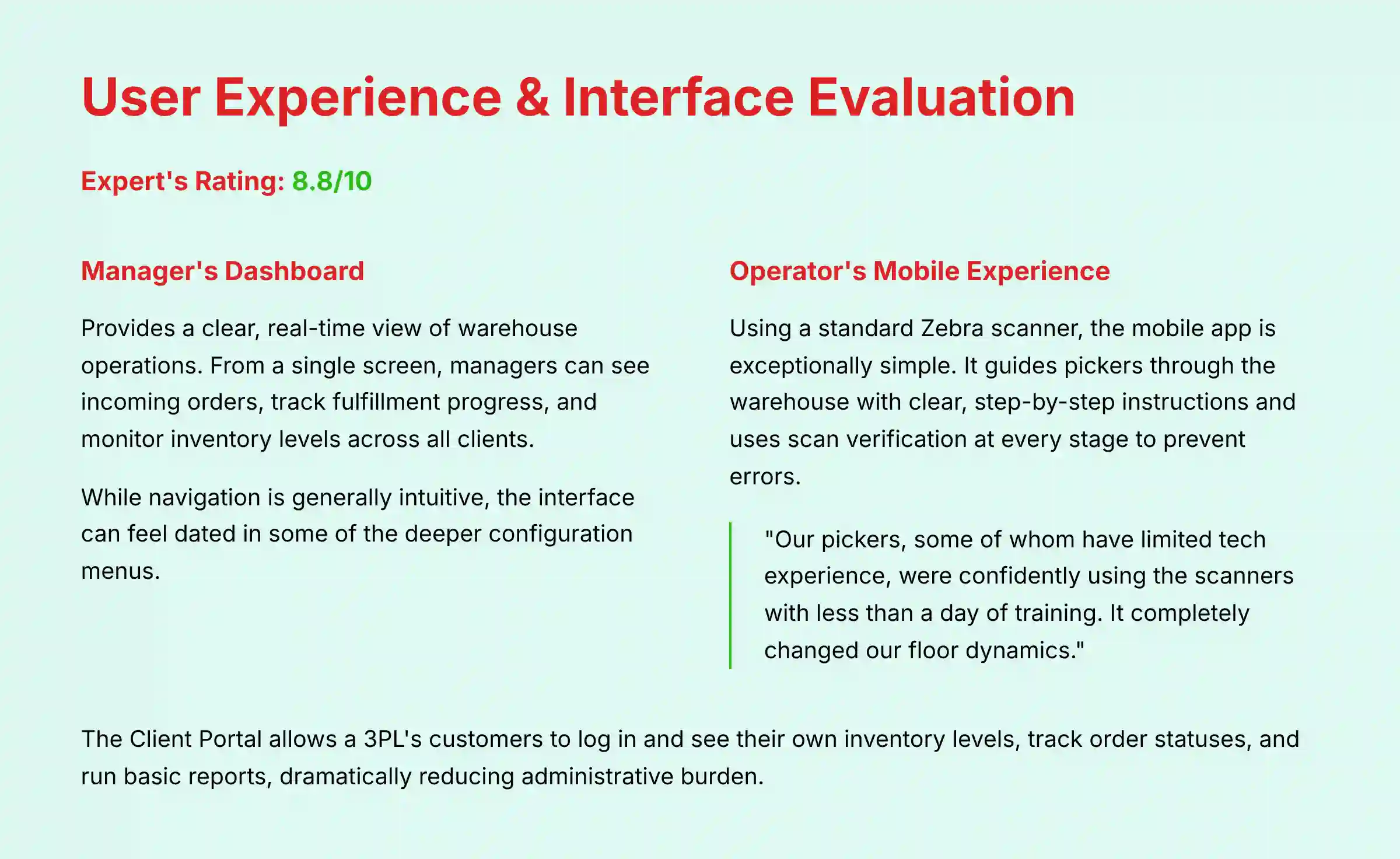 User Experience & Interface Evaluation

Expert's Rating: 8.8/10

Manager's Dashboard

Provides a clear, real-time view of warehouse operations. From a single screen, managers can see incoming orders, track fulfillment progress, and monitor inventory levels across all clients.

While navigation is generally intuitive, the interface can feel dated in some of the deeper configuration menus.

Operator's Mobile Experience

Using a standard Zebra scanner, the mobile app is exceptionally simple. It guides pickers through the warehouse with clear, step-by-step instructions and uses scan verification at every stage to prevent errors.

"Our pickers, some of whom have limited tech experience, were confidently using the scanners with less than a day of training. It completely changed our floor dynamics."

The Client Portal allows a 3PL's customers to log in and see their own inventory levels, track order statuses, and run basic reports, dramatically reducing administrative burden.